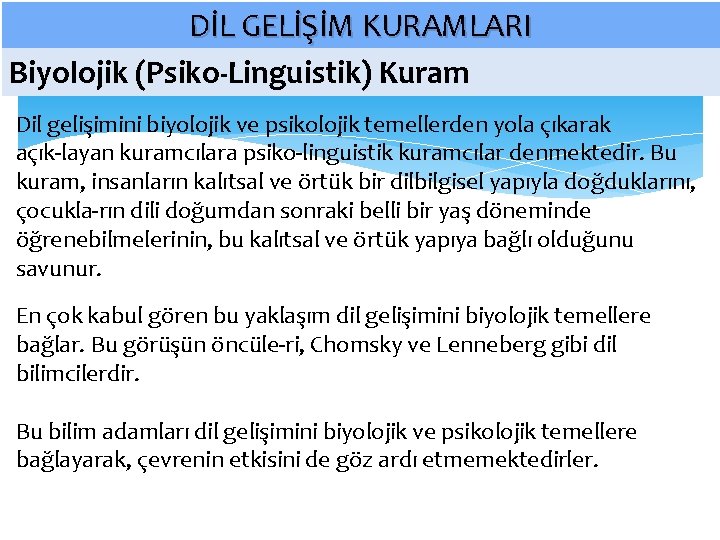 DİL GELİŞİM KURAMLARI

Biyolojik (Psiko-Linguistik) Kuram

Dil gelişimini biyolojik ve psikolojik temellerden yola çıkarak açık-layan kuramcılara psiko-linguistik kuramcılar denmektedir. Bu kuram, insanların kalıtsal ve örtük bir dilbilgisel yapıyla doğduklarını, çocukla-rın dili doğumdan sonraki belli bir yaş döneminde öğrenebilmelerinin, bu kalıtsal ve örtük yapıya bağlı olduğunu savunur.

En çok kabul gören bu yaklaşım dil gelişimini biyolojik temellere bağlar. Bu görüşün öncüle-ri, Chomsky ve Lenneberg gibi dil bilimcilerdir.

Bu bilim adamları dil gelişimini biyolojik ve psikolojik temellere bağlayarak, çevrenin etkisini de göz ardı etmemektedirler.